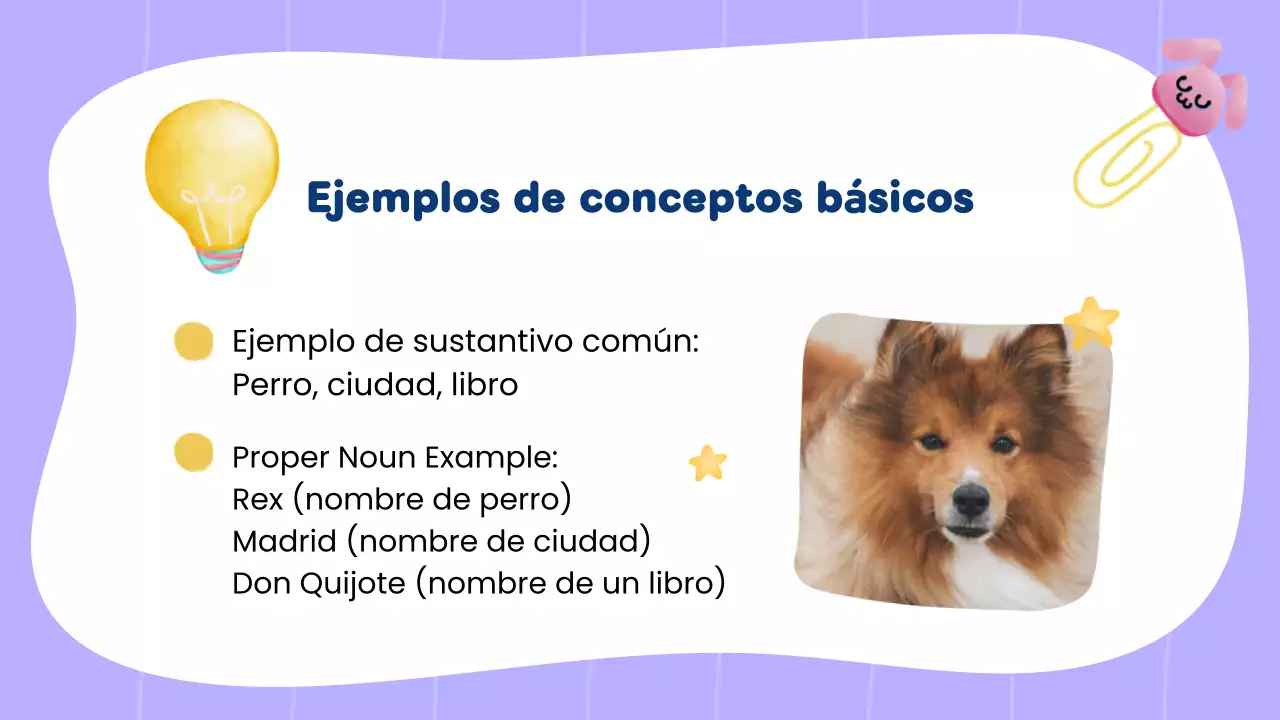 Ejemplos de conceptos básicos

Ejemplo de sustantivo común:
Perro, ciudad, libro

Proper Noun Example:
Rex (nombre de perro)
Madrid (nombre de ciudad)
Don Quijote (nombre de un libro)